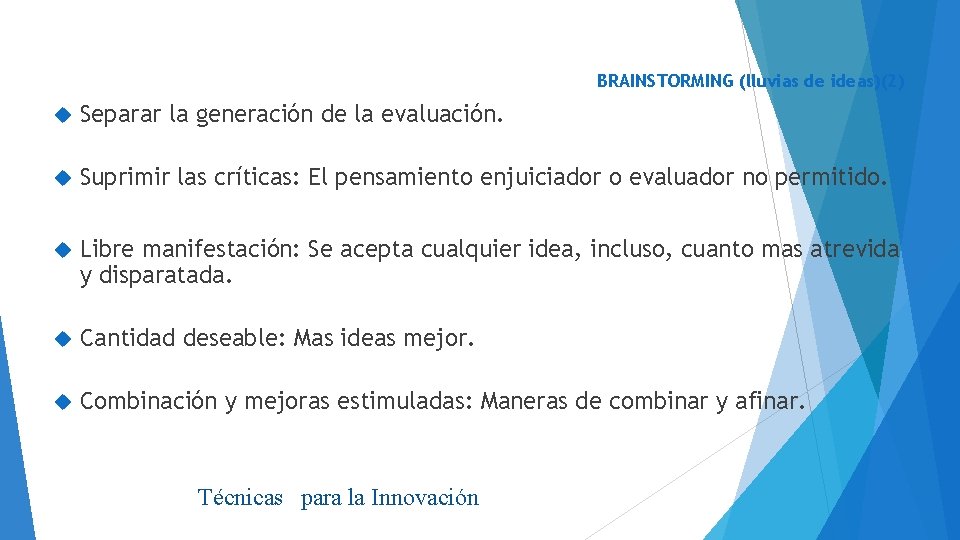 BRAINSTORMING (lluvias de ideas)(2)

Separar la generación de la evaluación.

Suprimir las críticas: El pensamiento enjuiciador o evaluador no permitido.

Libre manifestación: Se acepta cualquier idea, incluso, cuanto mas atrevida y disparatada.

Cantidad deseable: Mas ideas mejor.

Combinación y mejoras estimuladas: Maneras de combinar y afinar.

Técnicas para la Innovación